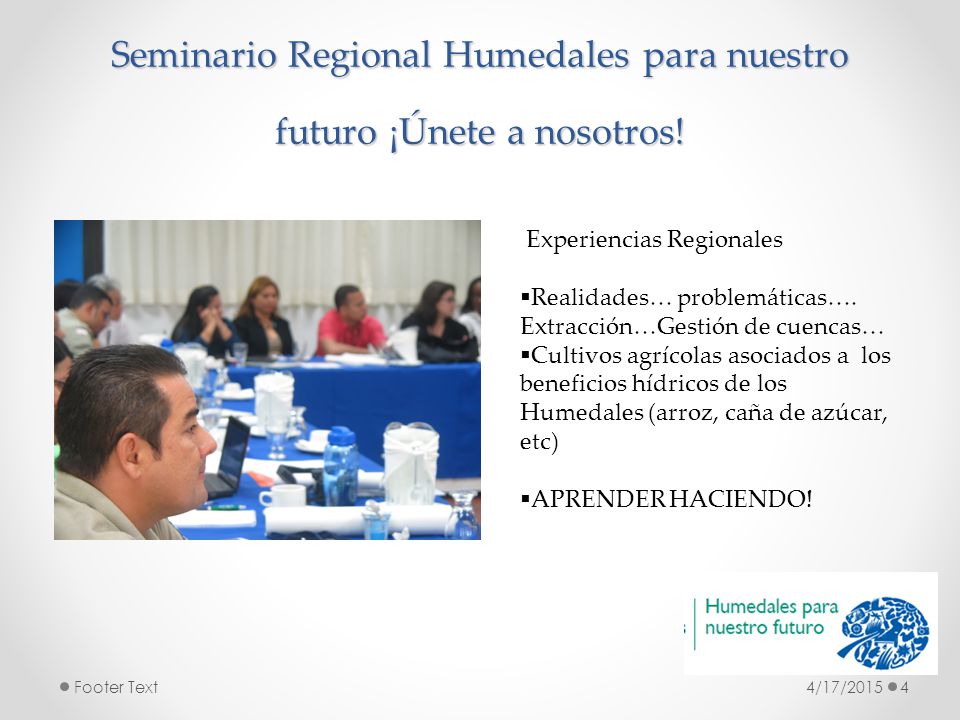 Seminario Regional Humedales para nuestro futuro ¡Únete a nosotros!

Experiencias Regionales

▪Realidades… problemáticas…. Extracción…Gestión de cuencas…
▪Cultivos agrícolas asociados a los beneficios hídricos de los Humedales (arroz, caña de azúcar, etc)

▪APRENDER HACIENDO!

Humedales para nuestro futuro

Footer Text

4/17/2015 4